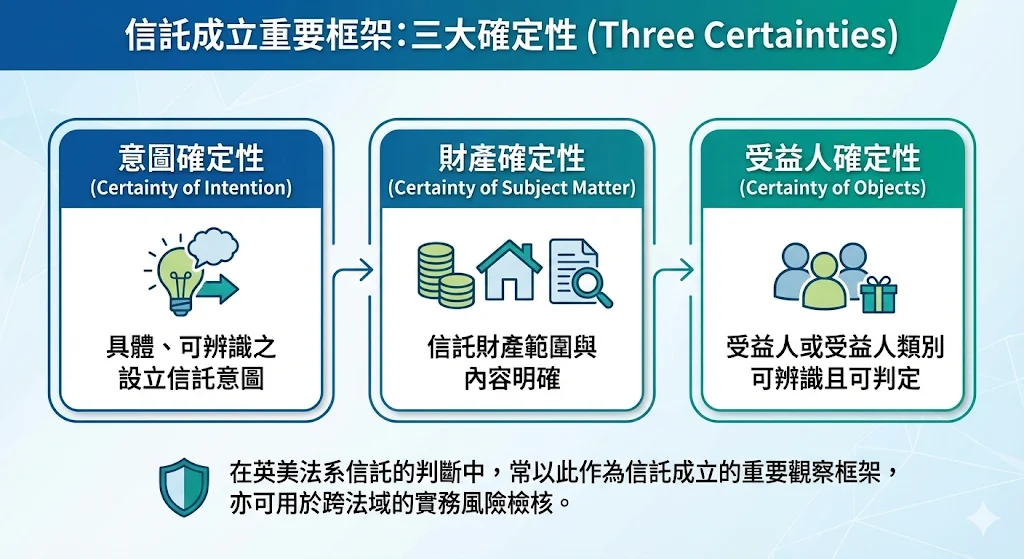 信託成立重要框架：三大確定性 (Three Certainties)

意圖確定性
(Certainty of Intention)

具體、可辨識之設立信託意圖

財產確定性
(Certainty of Subject Matter)

信託財產範圍與內容明確

受益人確定性
(Certainty of Objects)

受益人或受益人類別可辨識且可判定

在英美法系信託的判斷中，常以此作為信託成立的重要觀察框架，亦可用於跨法域的實務風險檢核。